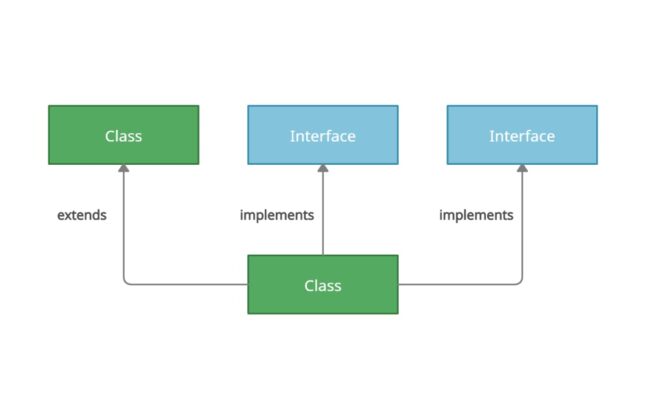 Class

Interface

Interface

extends

implements

implements

Class